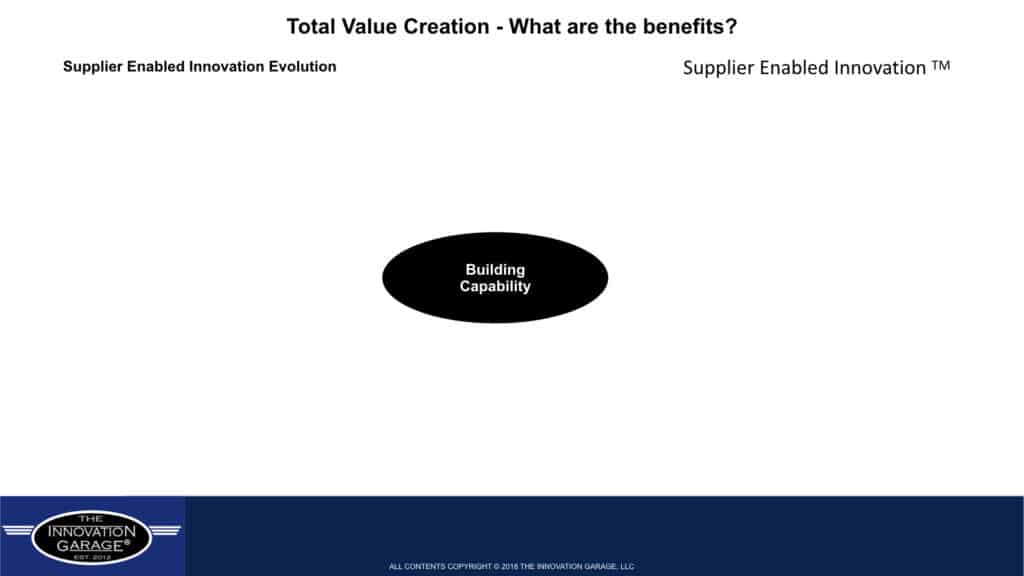 Total Value Creation - What are the benefits?

Supplier Enabled Innovation Evolution

Supplier Enabled Innovation ™

Building Capability

THE INNOVATION GARAGE® EST. 2012

ALL CONTENTS COPYRIGHT © 2018 THE INNOVATION GARAGE, LLC